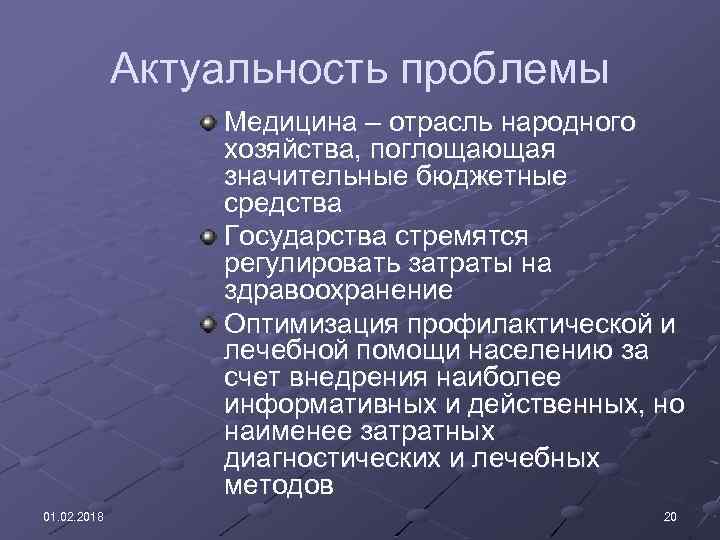 Актуальность проблемы

Медицина – отрасль народного хозяйства, поглощающая значительные бюджетные средства

Государства стремятся регулировать затраты на здравоохранение

Оптимизация профилактической и лечебной помощи населению за счет внедрения наиболее информативных и действенных, но наименее затратных диагностических и лечебных методов

01.02.2018

20